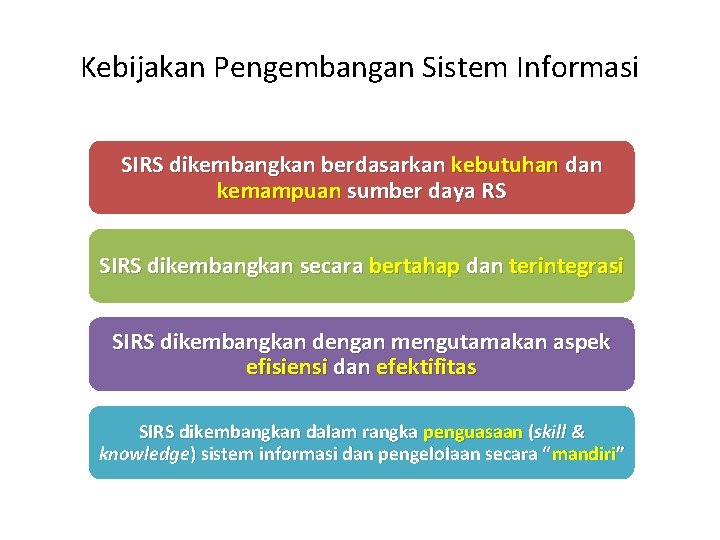 Kebijakan Pengembangan Sistem Informasi

SIRS dikembangkan berdasarkan kebutuhan dan kemampuan sumber daya RS

SIRS dikembangkan secara bertahap dan terintegrasi

SIRS dikembangkan dengan mengutamakan aspek efisiensi dan efektifitas

SIRS dikembangkan dalam rangka penguasaan (skill & knowledge) sistem informasi dan pengelolaan secara "mandiri"